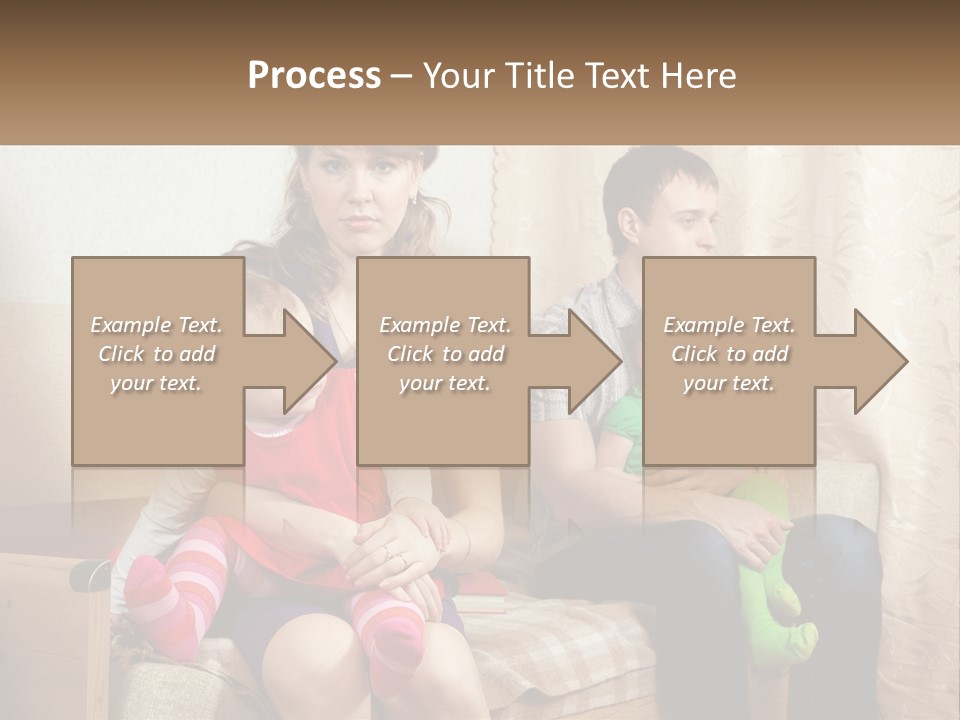 Process – Your Title Text Here

Example Text. Click to add your text.

Example Text. Click to add your text.

Example Text. Click to add your text.